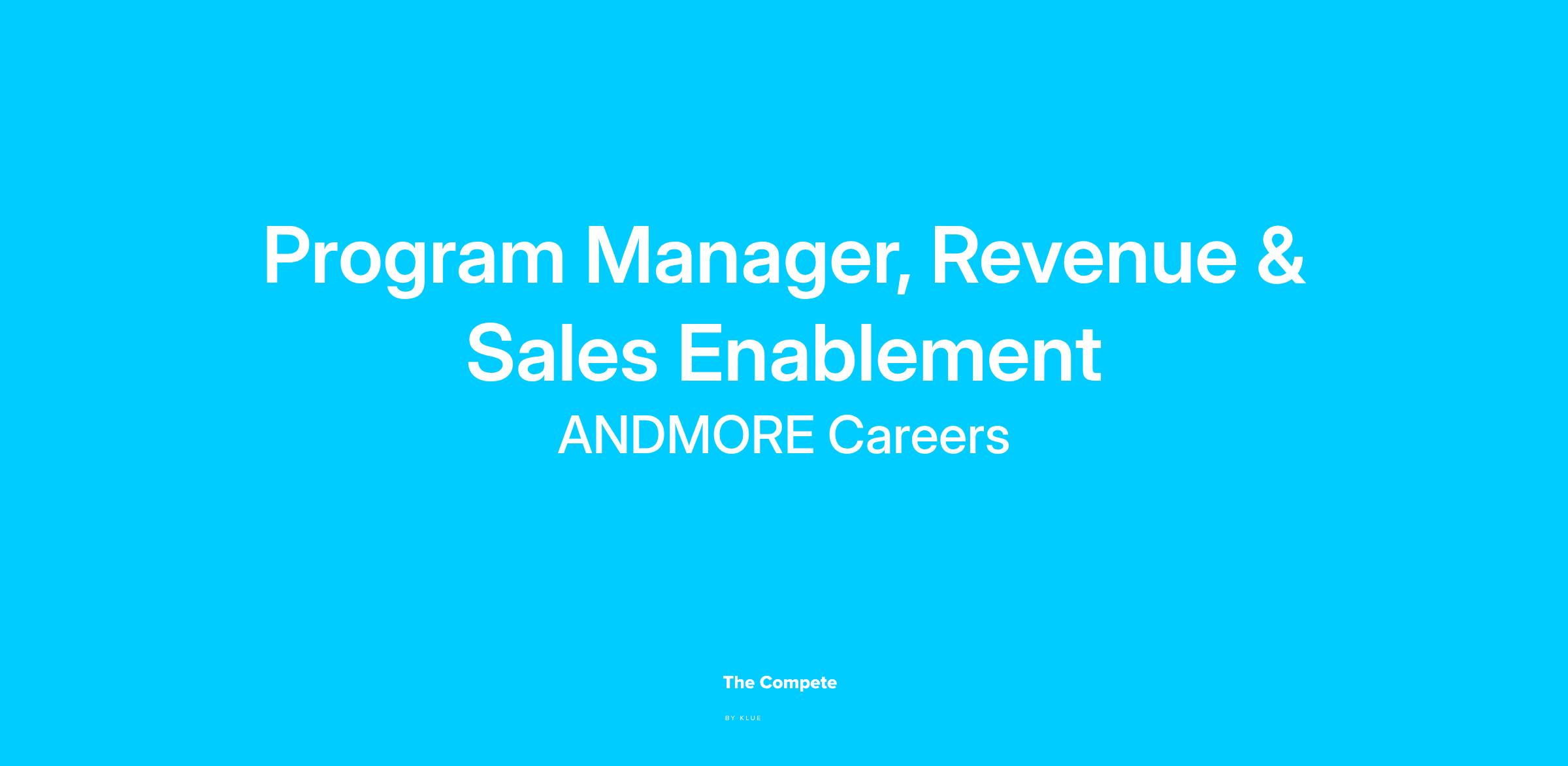 Program Manager, Revenue & Sales Enablement

ANDMORE Careers

The Compete

BY KLUE